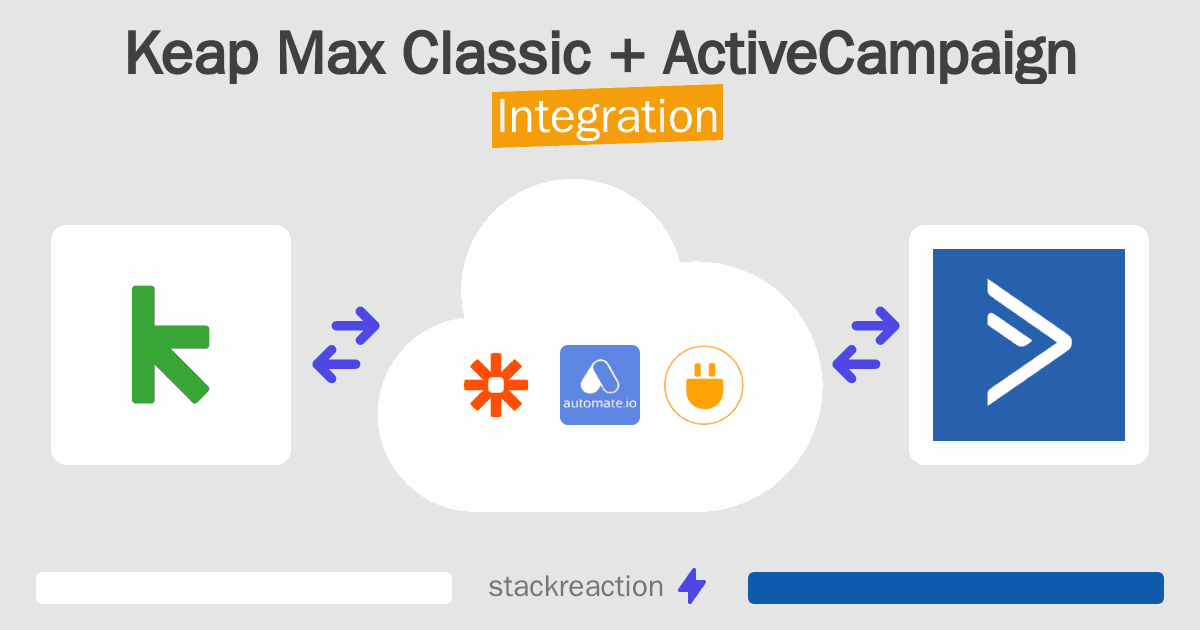 Keap Max Classic + ActiveCampaign
Integration

automate.io

stackreaction